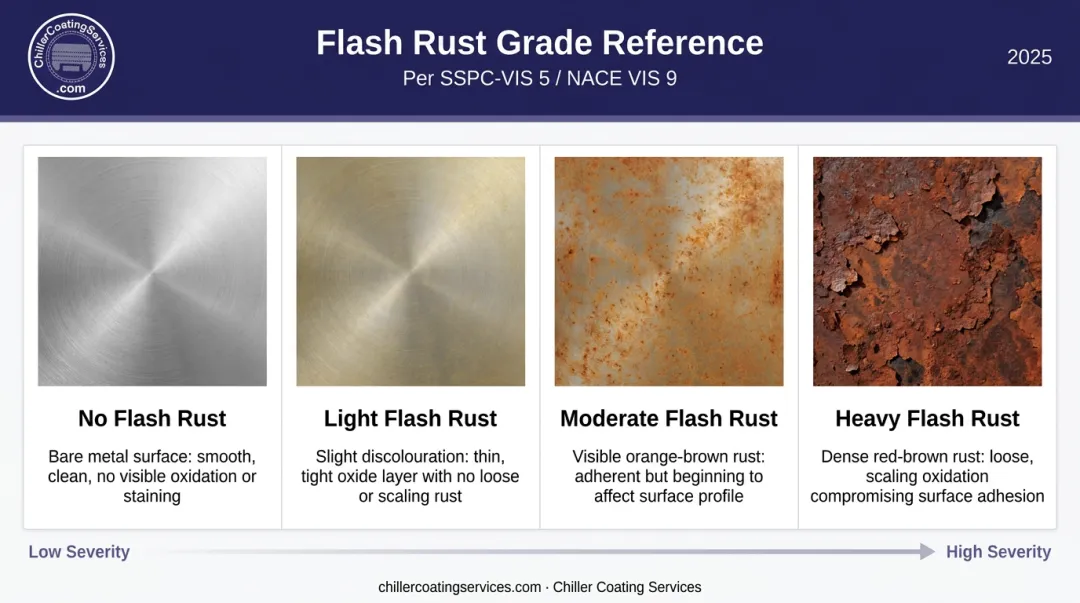 ChillerCoatingServices .com

Flash Rust Grade Reference

Per SSPC-VIS 5 / NACE VIS 9

2025

No Flash Rust

Bare metal surface: smooth, clean, no visible oxidation or staining

Light Flash Rust

Slight discolouration: thin, tight oxide layer with no loose or scaling rust

Moderate Flash Rust

Visible orange-brown rust: adherent but beginning to affect surface profile

Heavy Flash Rust

Dense red-brown rust: loose, scaling oxidation compromising surface adhesion

Low Severity

High Severity

chillercoatingservices.com · Chiller Coating Services